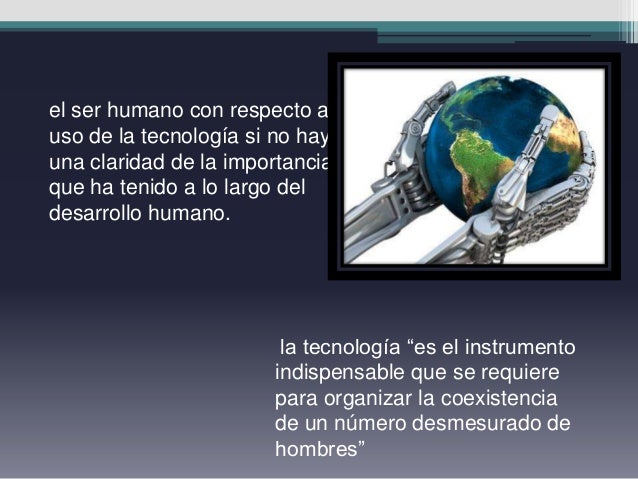 el ser humano con respecto a uso de la tecnología si no hay una claridad de la importancia que ha tenido a lo largo del desarrollo humano.

la tecnología “es el instrumento indispensable que se requiere para organizar la coexistencia de un número desmesurado de hombres”